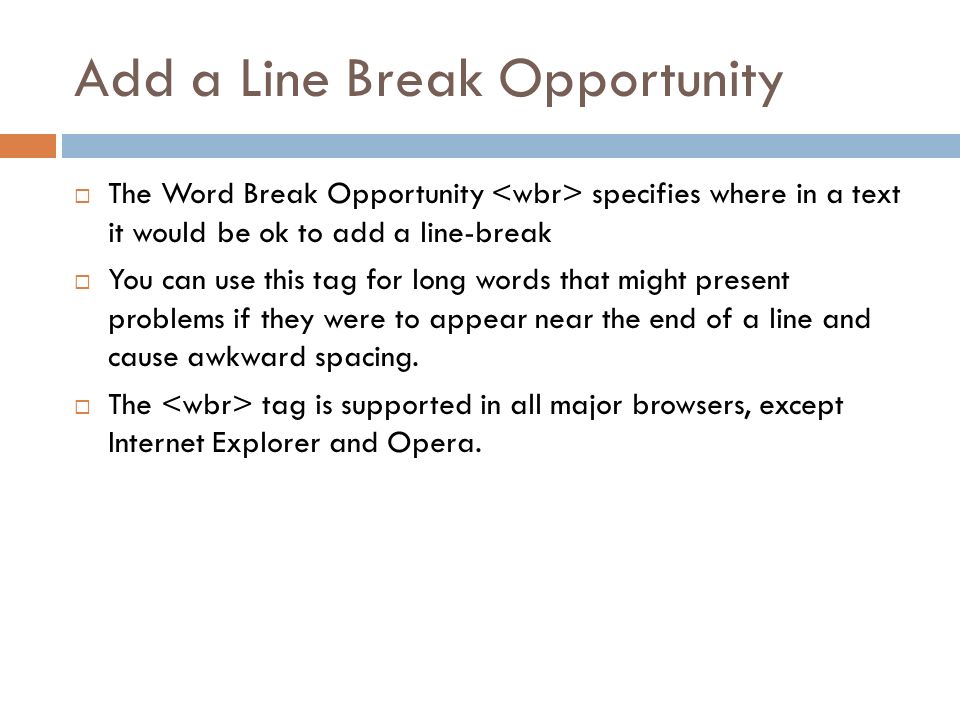 Add a Line Break Opportunity

□ The Word Break Opportunity <wbr> specifies where in a text it would be ok to add a line-break

□ You can use this tag for long words that might present problems if they were to appear near the end of a line and cause awkward spacing.

□ The <wbr> tag is supported in all major browsers, except Internet Explorer and Opera.